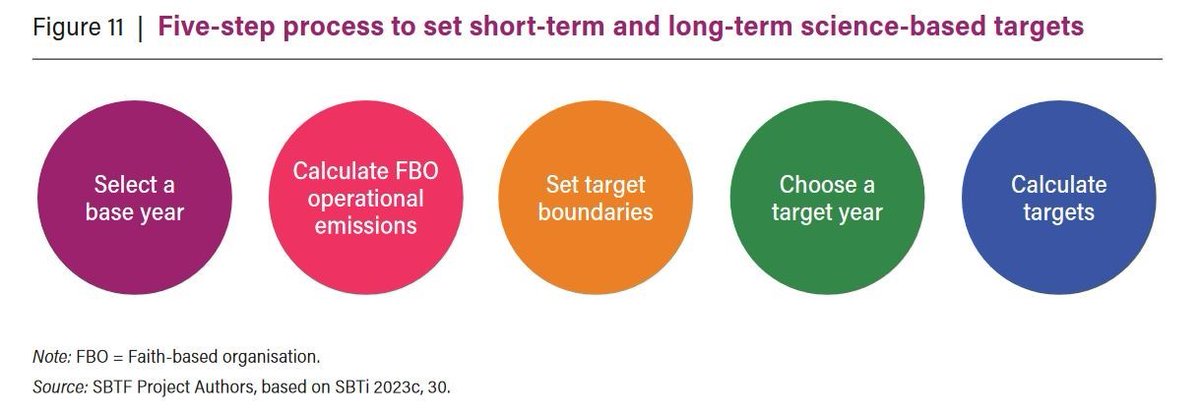 Figure 11 | Five-step process to set short-term and long-term science-based targets

Select a base year

Calculate FBO operational emissions

Set target boundaries

Choose a target year

Calculate targets

Note: FBO = Faith-based organisation.

Source: SBTF Project Authors, based on SBTi 2023c, 30.